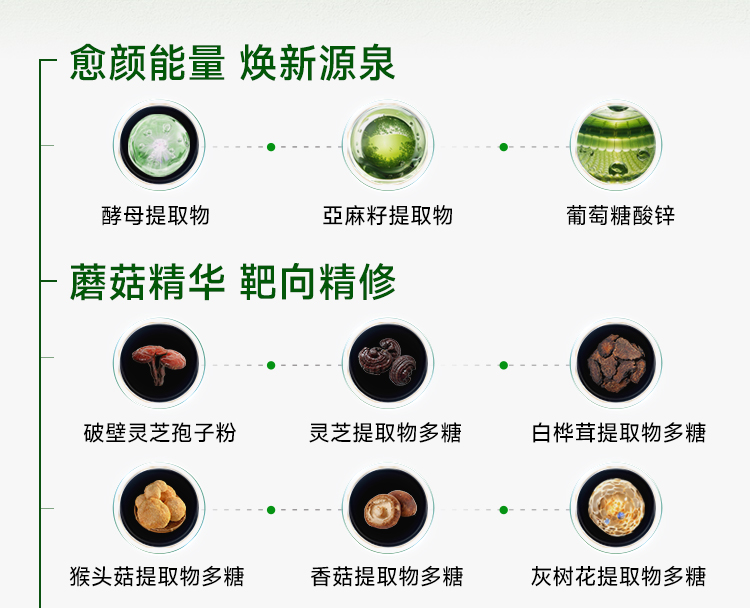 愈颜能量 焕新源泉

酵母提取物

亞麻籽提取物

葡萄糖酸锌

蘑菇精华 靶向精修

破壁灵芝孢子粉

灵芝提取物多糖

白桦茸提取物多糖

猴头菇提取物多糖

香菇提取物多糖

灰树花提取物多糖